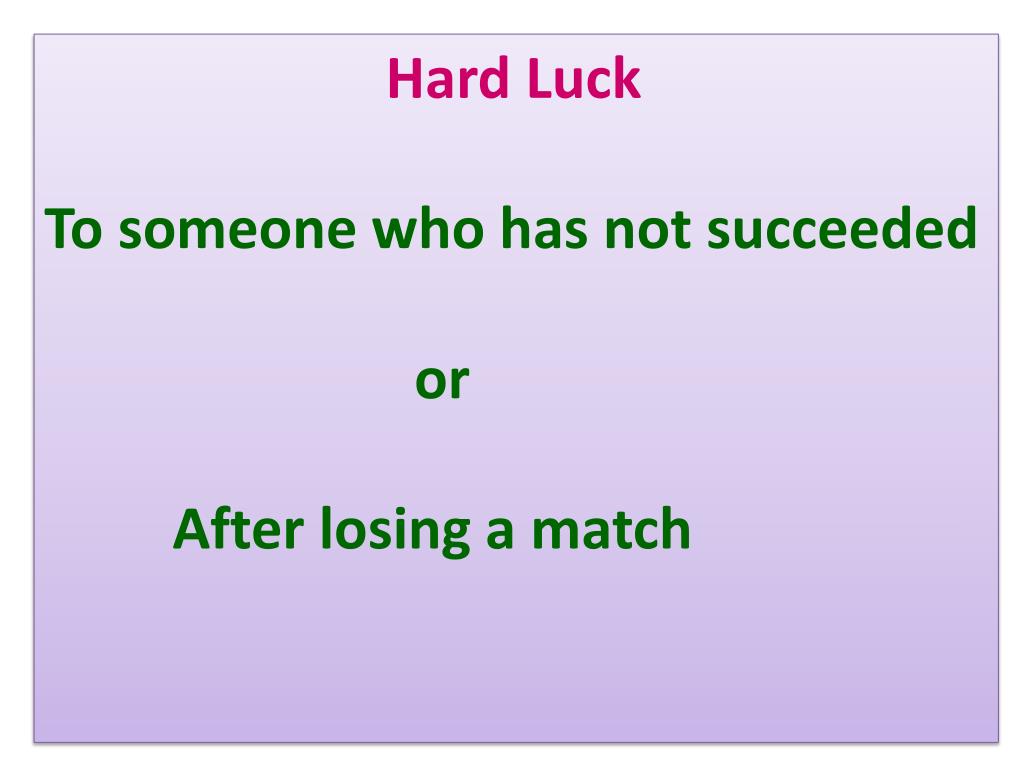 Hard Luck

To someone who has not succeeded

or

After losing a match